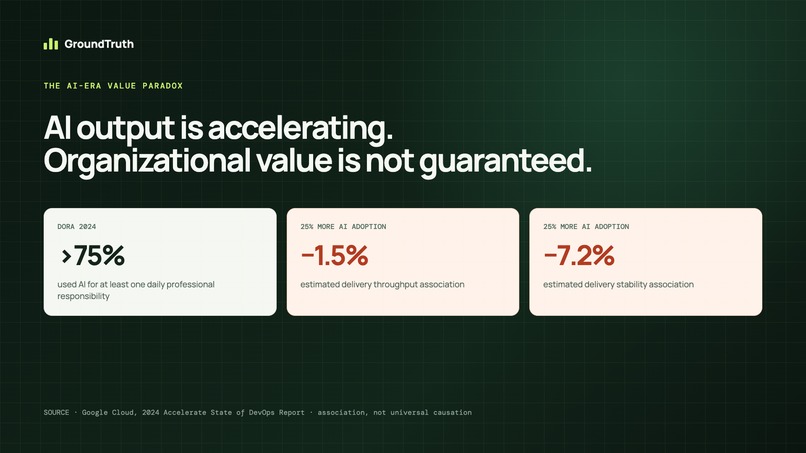 GroundTruth

THE AI-ERA VALUE PARADOX

AI output is accelerating.
Organizational value is not guaranteed.

DORA 2024

>75%

used AI for at least one daily professional responsibility

25% MORE AI ADOPTION

−1.5%

estimated delivery throughput association

25% MORE AI ADOPTION

−7.2%

estimated delivery stability association

SOURCE · Google Cloud, 2024 Accelerate State of DevOps Report · association, not universal causation